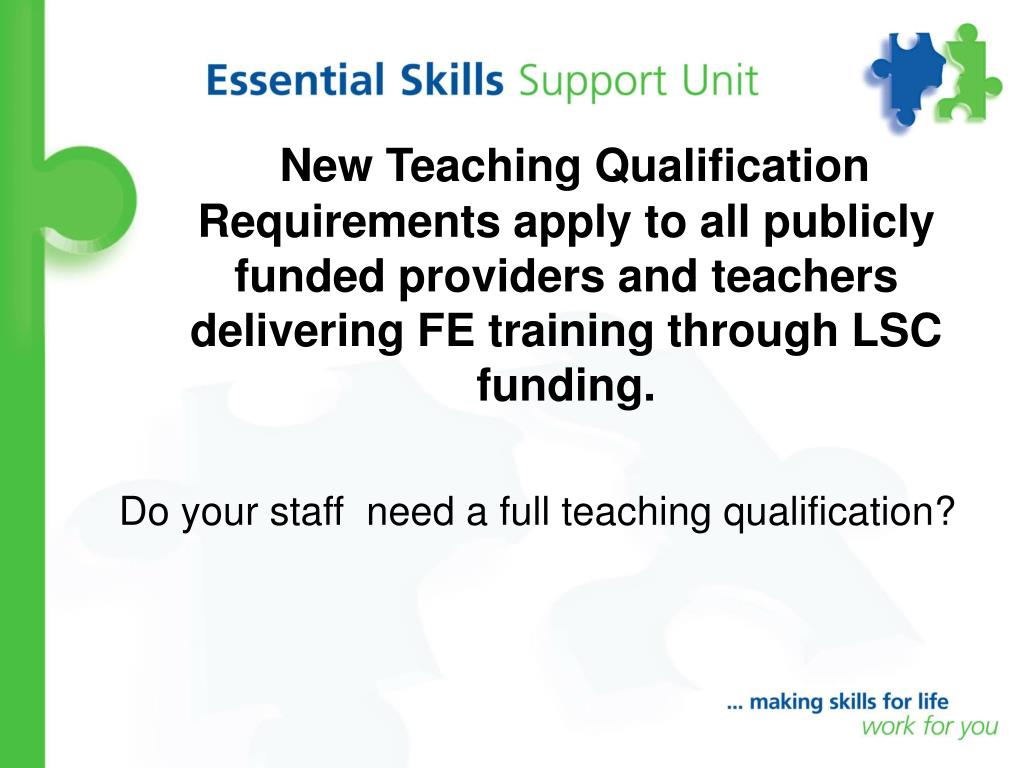 Essential Skills Support Unit

New Teaching Qualification Requirements apply to all publicly funded providers and teachers delivering FE training through LSC funding.

Do your staff need a full teaching qualification?

... making skills for life work for you